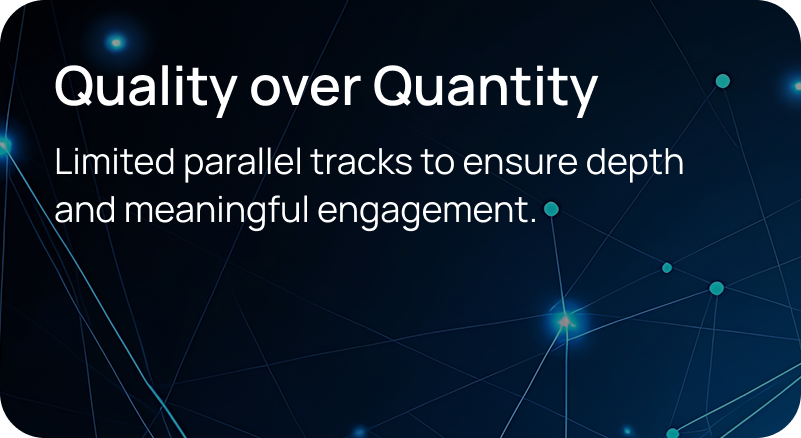 Quality over Quantity

Limited parallel tracks to ensure depth and meaningful engagement.